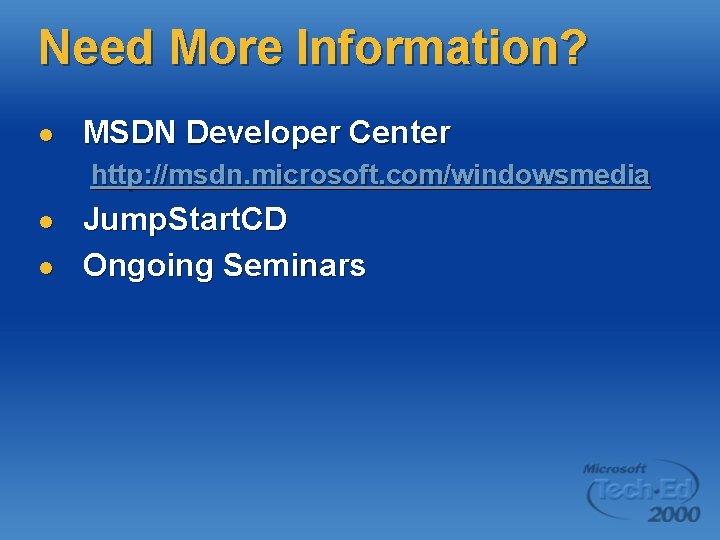 Need More Information?

MSDN Developer Center

http://msdn.microsoft.com/windowsmedia

JumpStartCD

Ongoing Seminars

Microsoft Tech·Ed 2000